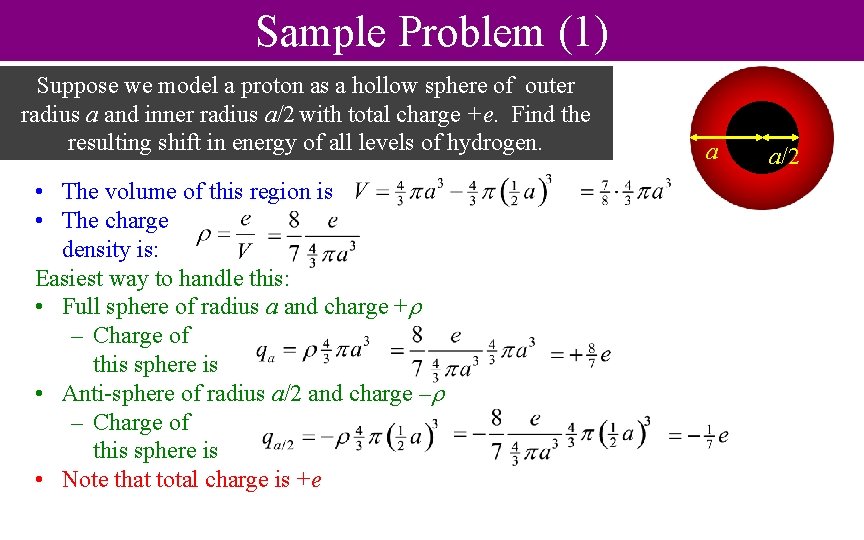 Sample Problem (1)

Suppose we model a proton as a hollow sphere of outer radius $a$ and inner radius $a/2$ with total charge $+e$. Find the resulting shift in energy of all levels of hydrogen.

$a$ $a/2$

• The volume of this region is $V = \frac{4}{3}\pi a^3 - \frac{4}{3}\pi\left(\frac{1}{2}a\right)^3 = \frac{7}{8}\cdot\frac{4}{3}\pi a^3$

• The charge density is: $\rho = \frac{e}{V} = \frac{8}{7}\frac{e}{\frac{4}{3}\pi a^3}$

Easiest way to handle this:

• Full sphere of radius $a$ and charge $+\rho$

– Charge of this sphere is $q_a = \rho\frac{4}{3}\pi a^3 = \frac{8}{7}\frac{e}{\frac{4}{3}\pi a^3}\frac{4}{3}\pi a^3 = +\frac{8}{7}e$

• Anti-sphere of radius $a/2$ and charge $-\rho$

– Charge of this sphere is $q_{a/2} = -\rho\frac{4}{3}\pi\left(\frac{1}{2}a\right)^3 = -\frac{8}{7}\frac{e}{\frac{4}{3}\pi a^3}\frac{4}{3}\pi\left(\frac{1}{2}a\right)^3 = -\frac{1}{7}e$

• Note that total charge is $+e$